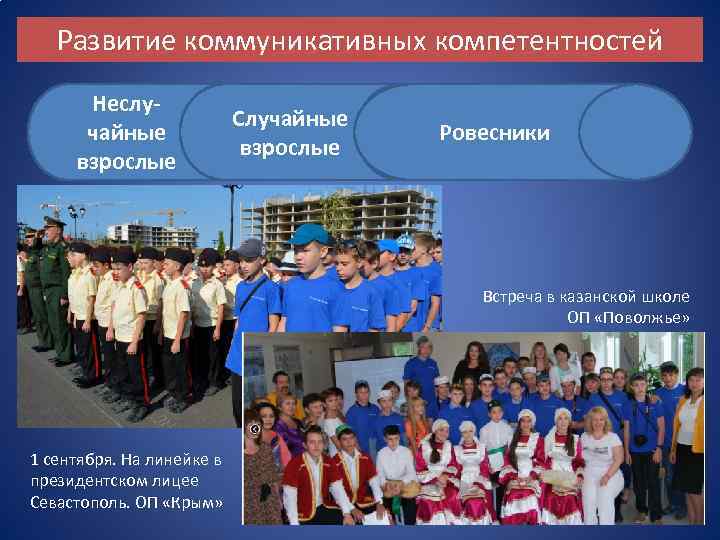 Развитие коммуникативных компетентностей

Неслучайные взрослые

Случайные взрослые

Ровесники

Встреча в казанской школе ОП «Поволжье»

1 сентября. На линейке в президентском лицее Севастополь. ОП «Крым»